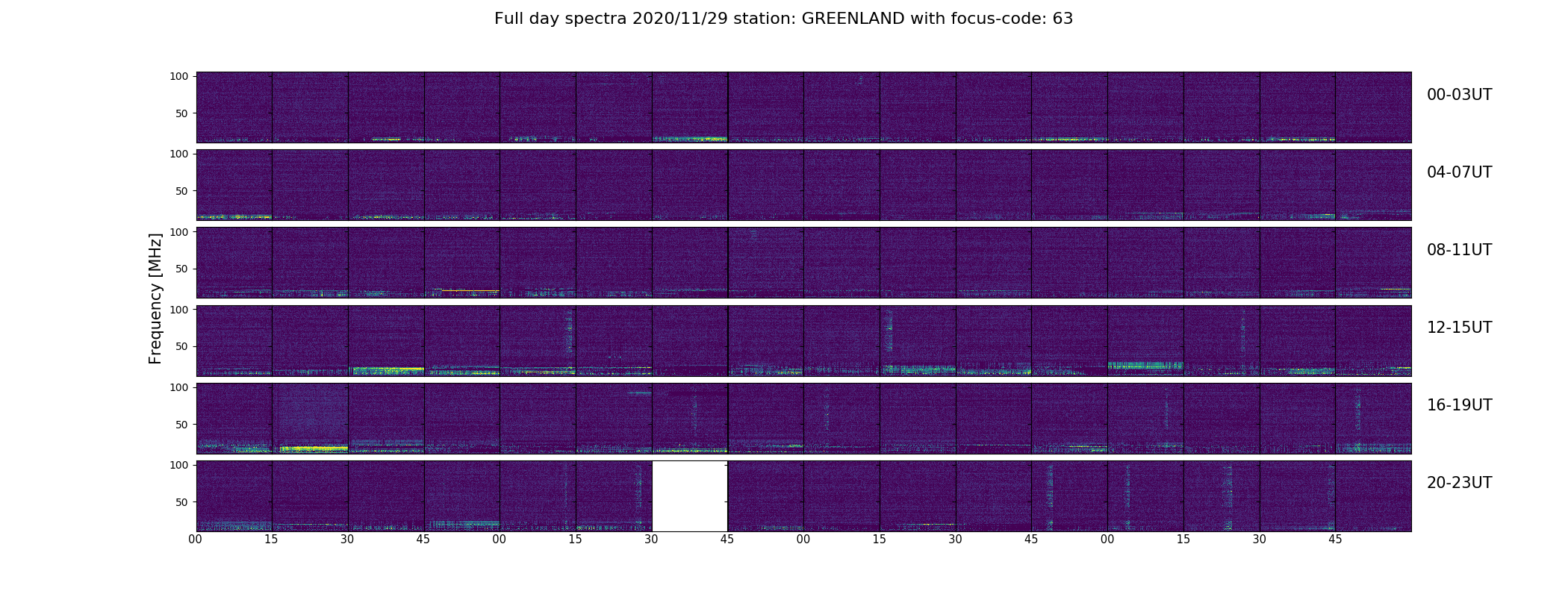 Full day spectra 2020/11/29 station: GREENLAND with focus-code: 63

Frequency [MHz]

100
50
00-03UT

100
50
04-07UT

100
50
08-11UT

100
50
12-15UT

100
50
16-19UT

100
50
20-23UT

00 15 30 45 00 15 30 45 00 15 30 45 00 15 30 45